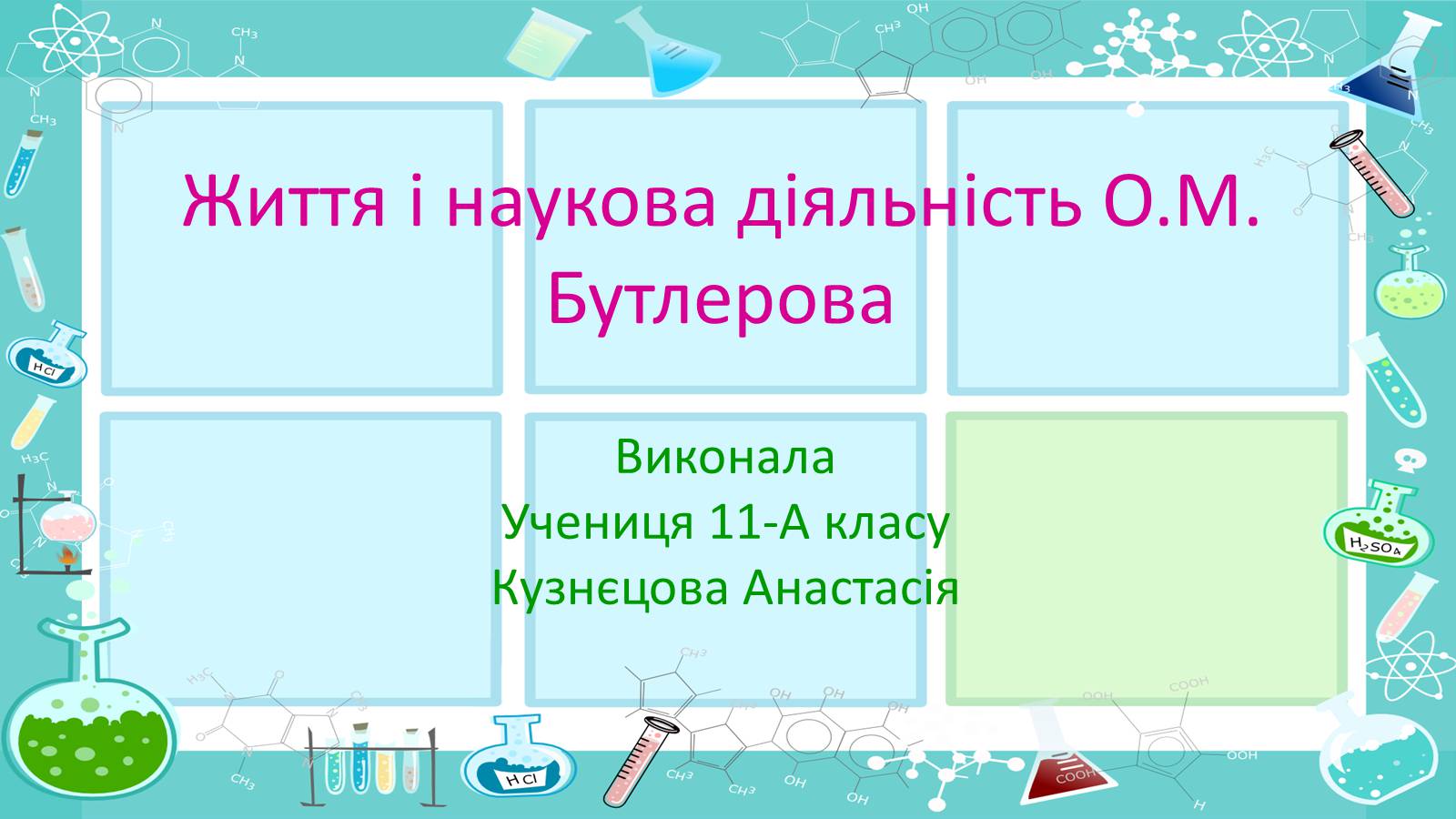 Життя і наукова діяльність О.М. Бутлерова

Виконала
Учениця 11-А класу
Кузнєцова Анастасія